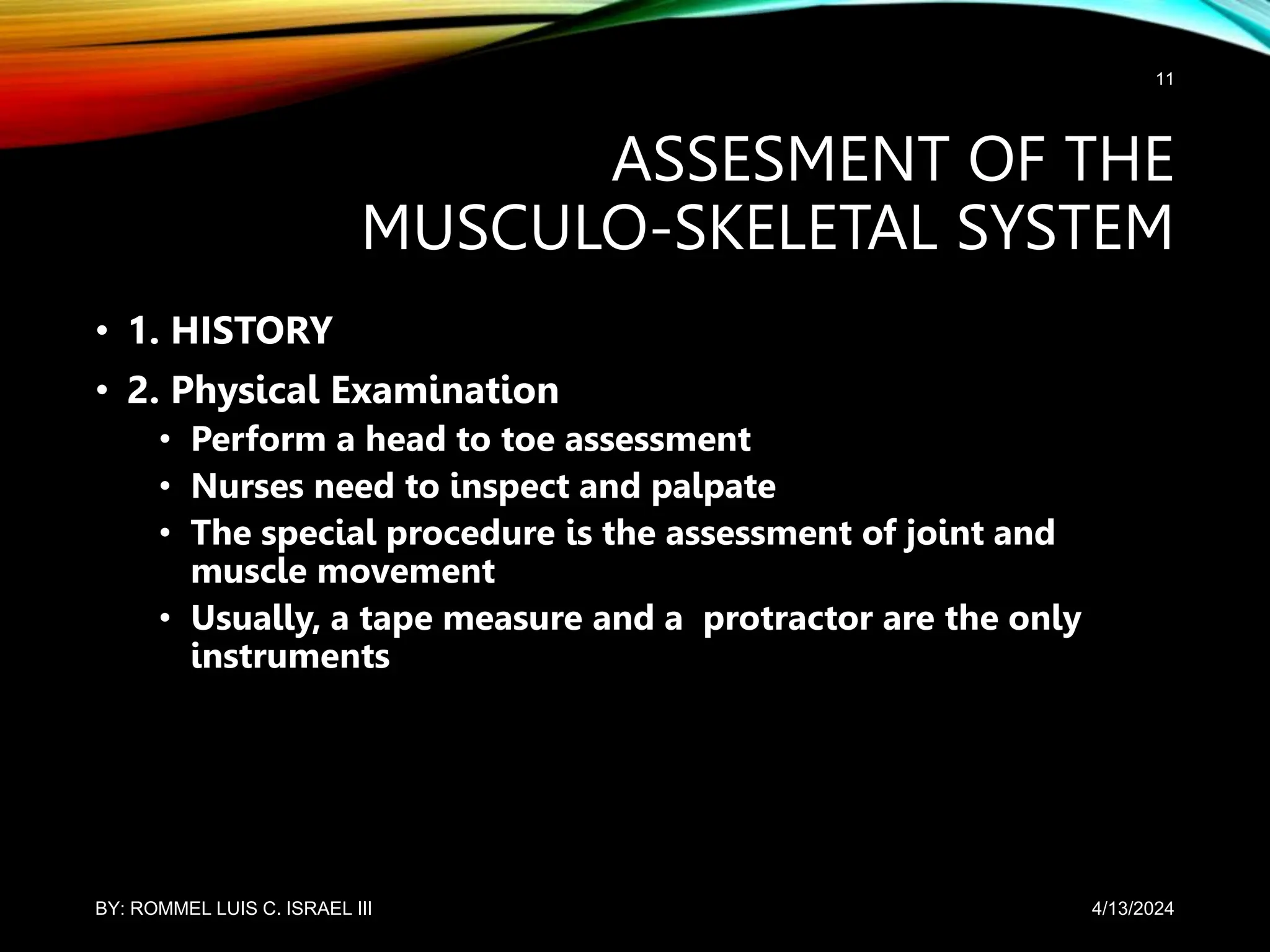 11

ASSESMENT OF THE MUSCULO-SKELETAL SYSTEM

• 1. HISTORY
• 2. Physical Examination
  • Perform a head to toe assessment
  • Nurses need to inspect and palpate
  • The special procedure is the assessment of joint and muscle movement
  • Usually, a tape measure and a protractor are the only instruments

BY: ROMMEL LUIS C. ISRAEL III

4/13/2024